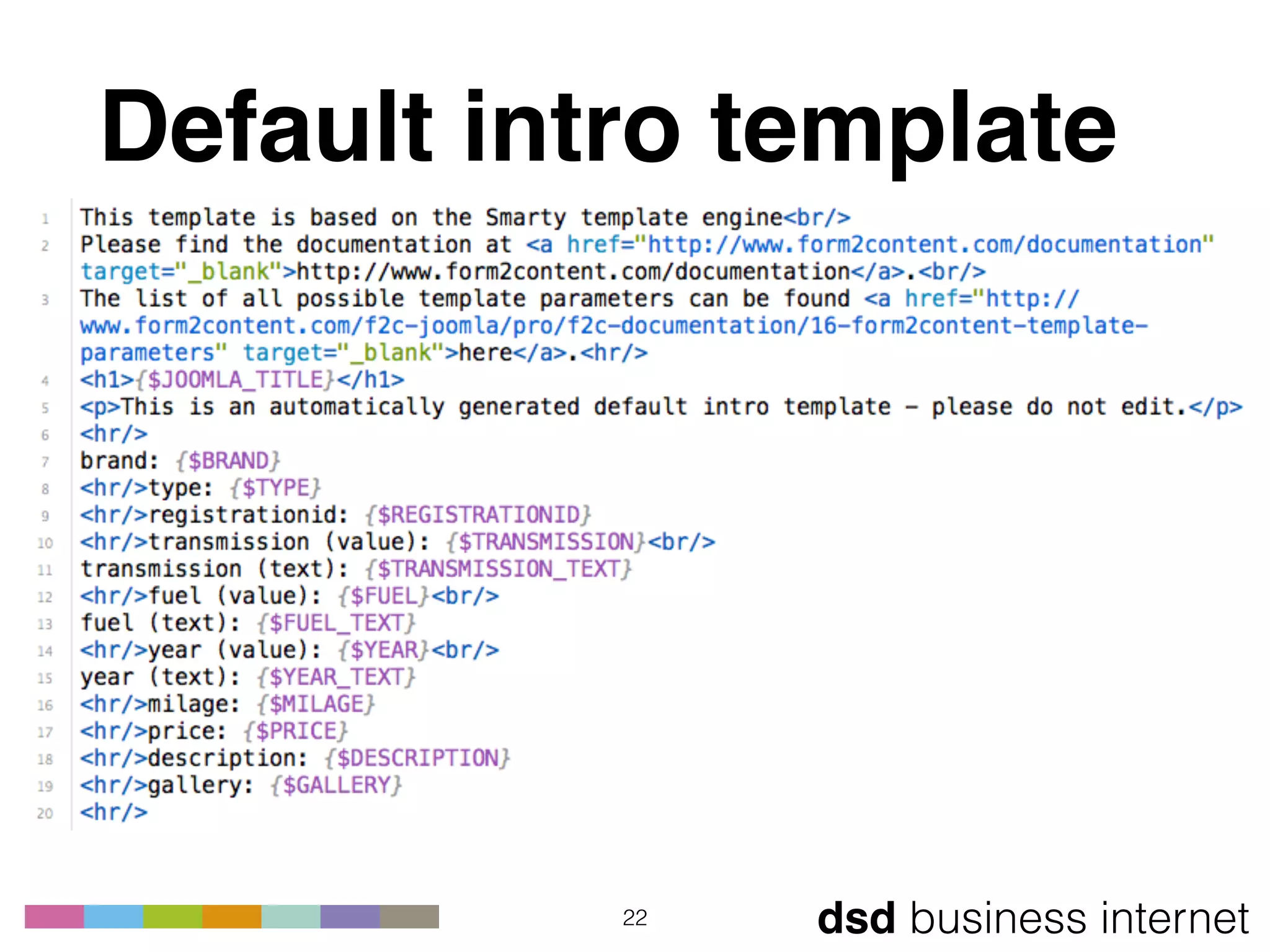 Default intro template

1 This template is based on the Smarty template engine<br/>
2 Please find the documentation at <a href="http://www.form2content.com/documentation" target="_blank">http://www.form2content.com/documentation</a>.<br/>
3 The list of all possible template parameters can be found <a href="http://www.form2content.com/f2c-joomla/pro/f2c-documentation/16-form2content-template-parameters" target="_blank">here</a>.<hr/>
4 <h1>{$JOOMLA_TITLE}</h1>
5 <p>This is an automatically generated default intro template - please do not edit.</p>
6 <hr/>
7 brand: {$BRAND}
8 <hr/>type: {$TYPE}
9 <hr/>registrationid: {$REGISTRATIONID}
10 <hr/>transmission (value): {$TRANSMISSION}<br/>
11 transmission (text): {$TRANSMISSION_TEXT}
12 <hr/>fuel (value): {$FUEL}<br/>
13 fuel (text): {$FUEL_TEXT}
14 <hr/>year (value): {$YEAR}<br/>
15 year (text): {$YEAR_TEXT}
16 <hr/>milage: {$MILAGE}
17 <hr/>price: {$PRICE}
18 <hr/>description: {$DESCRIPTION}
19 <hr/>gallery: {$GALLERY}
20 <hr/>

22

dsd business internet